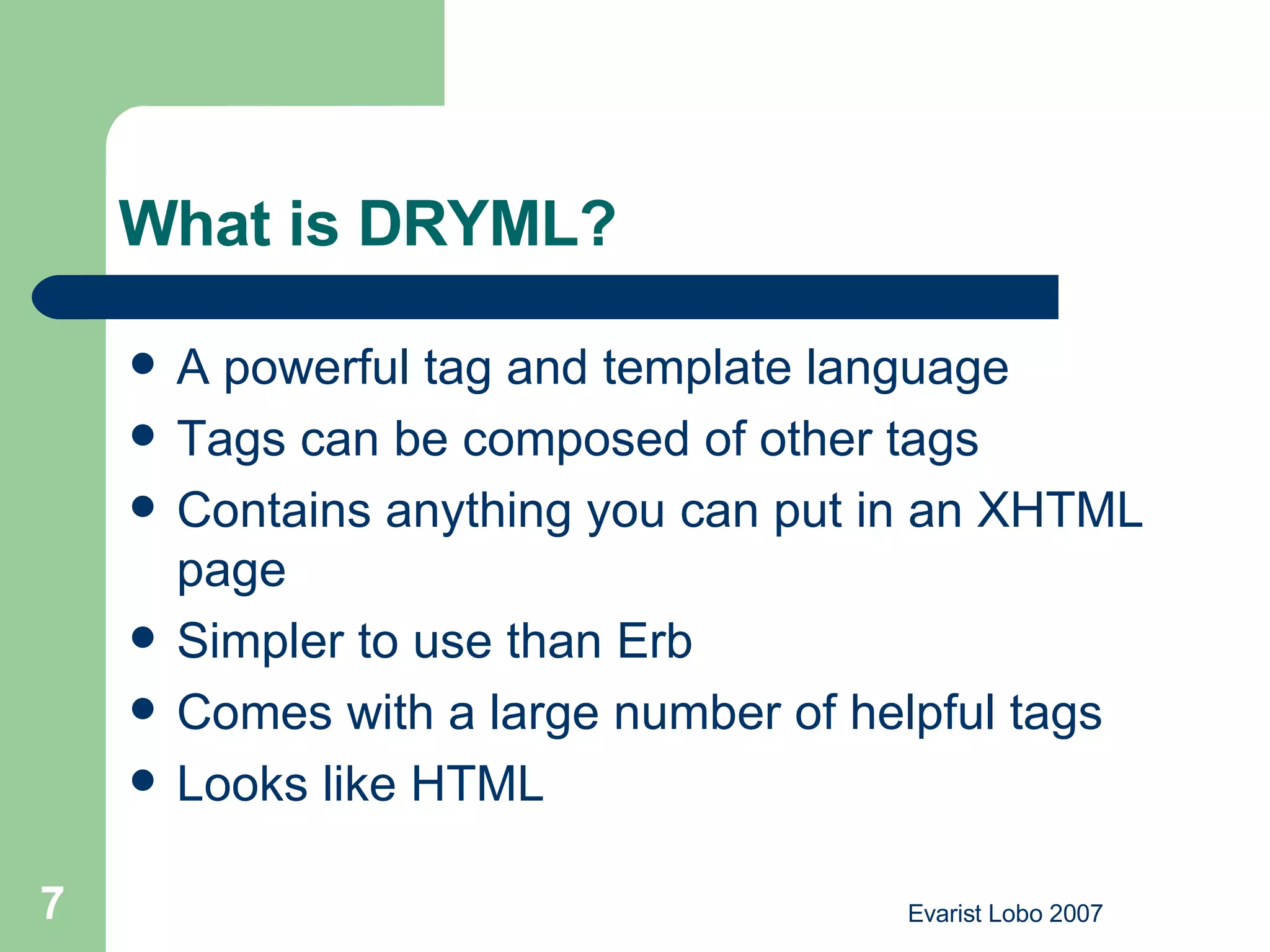 What is DRYML?

- A powerful tag and template language
- Tags can be composed of other tags
- Contains anything you can put in an XHTML page
- Simpler to use than Erb
- Comes with a large number of helpful tags
- Looks like HTML

7

Evarist Lobo 2007